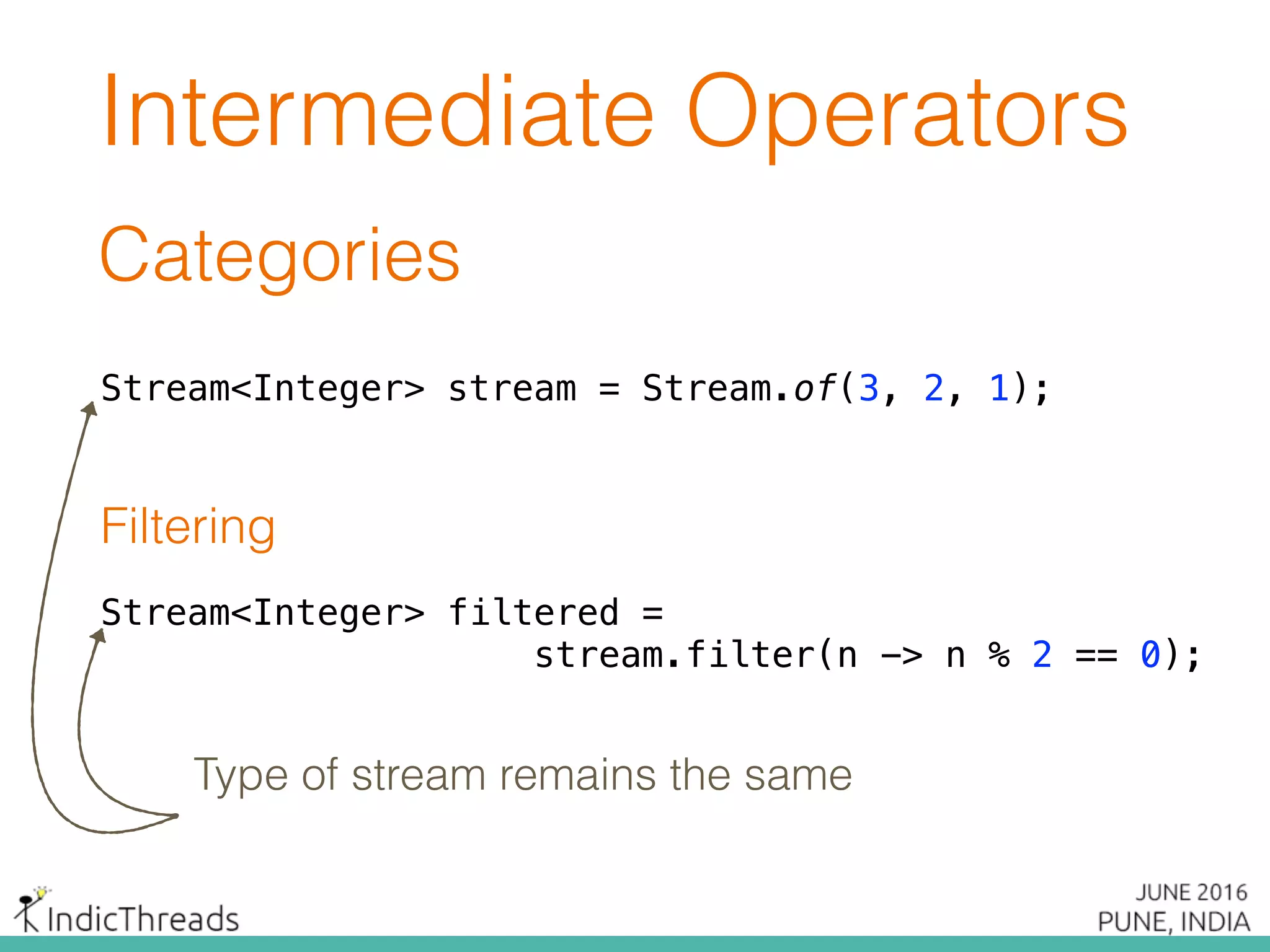 Intermediate Operators

Categories

Stream<Integer> stream = Stream.of(3, 2, 1);

Filtering

Stream<Integer> filtered =
stream.filter(n -> n % 2 == 0);

Type of stream remains the same

IndicThreads

JUNE 2016
PUNE, INDIA